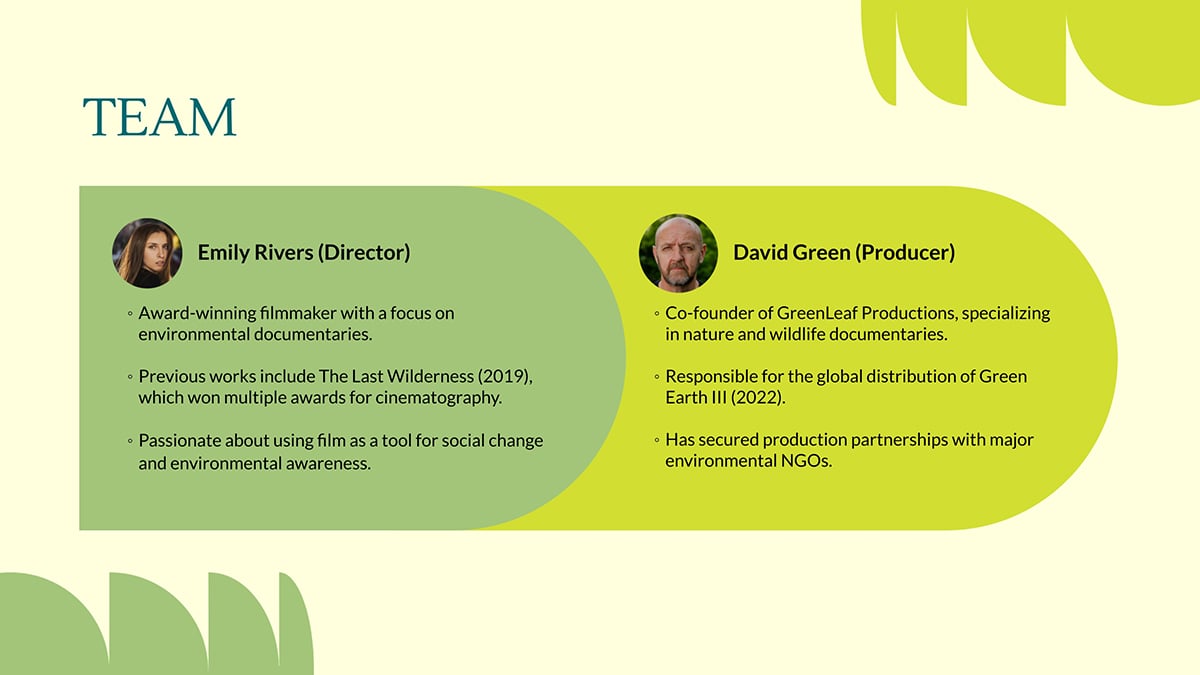 TEAM

Emily Rivers (Director)

◦ Award-winning filmmaker with a focus on environmental documentaries.

◦ Previous works include The Last Wilderness (2019), which won multiple awards for cinematography.

◦ Passionate about using film as a tool for social change and environmental awareness.

David Green (Producer)

◦ Co-founder of GreenLeaf Productions, specializing in nature and wildlife documentaries.

◦ Responsible for the global distribution of Green Earth III (2022).

◦ Has secured production partnerships with major environmental NGOs.